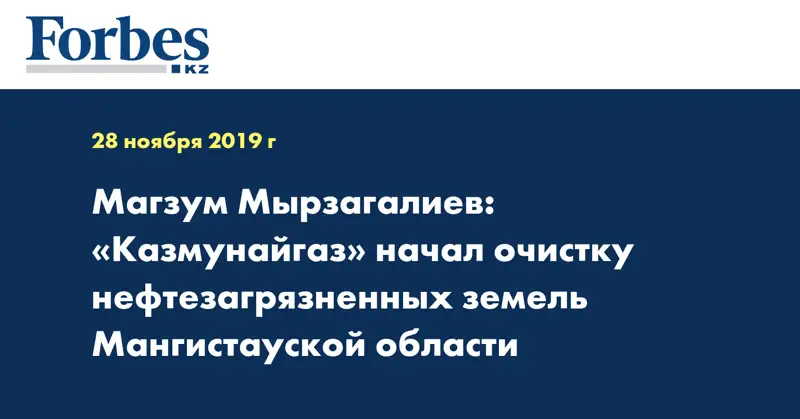 Forbes
KZ

28 ноября 2019 г

Магзум Мырзагалиев: «Казмунайгаз» начал очистку нефтезагрязненных земель Мангистауской области